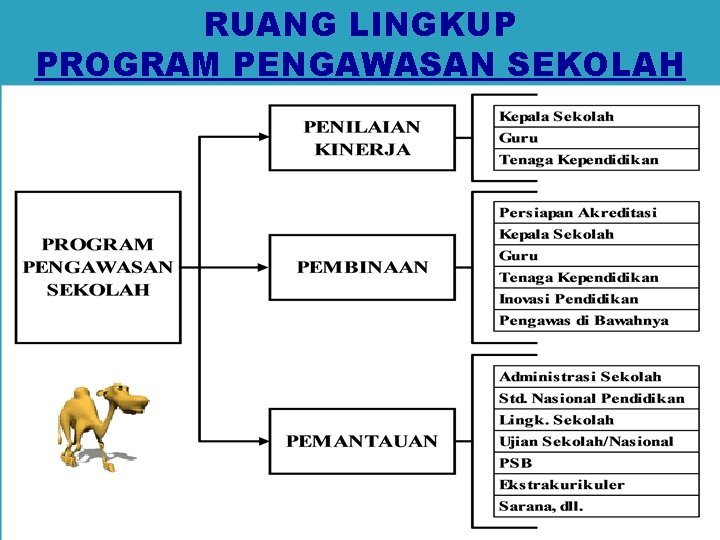 RUANG LINGKUP
PROGRAM PENGAWASAN SEKOLAH

PROGRAM PENGAWASAN SEKOLAH

PENILAIAN KINERJA

Kepala Sekolah
Guru
Tenaga Kependidikan

PEMBINAAN

Persiapan Akreditasi
Kepala Sekolah
Guru
Tenaga Kependidikan
Inovasi Pendidikan
Pengawas di Bawahnya

PEMANTAUAN

Administrasi Sekolah
Std. Nasional Pendidikan
Lingk. Sekolah
Ujian Sekolah/Nasional
PSB
Ekstrakurikuler
Sarana, dll.